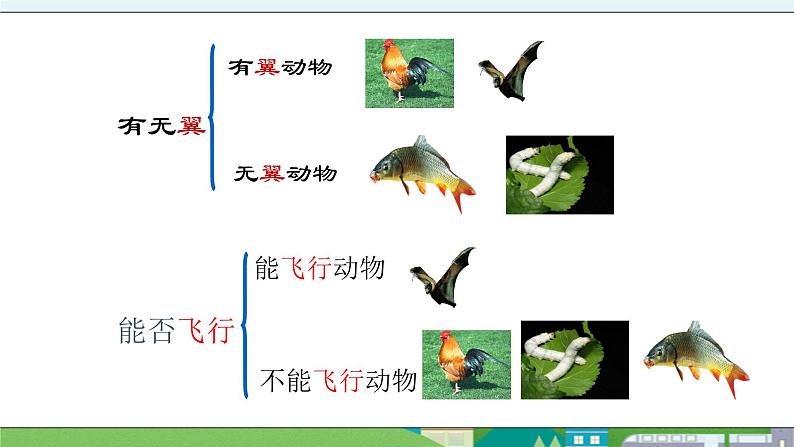 有无翼

有翼动物

无翼动物

能否飞行

能飞行动物

不能飞行动物